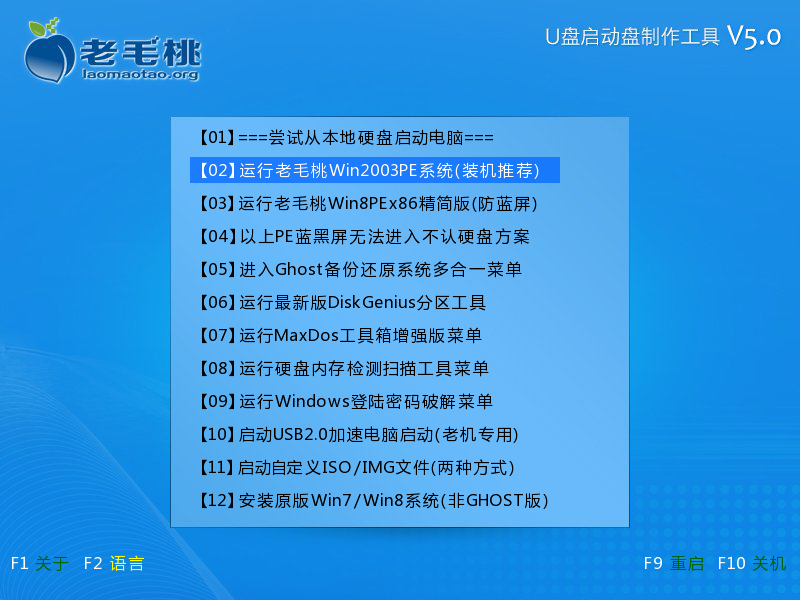 老毛桃
laomaotao.org

U盘启动盘制作工具 V5.0

【01】===尝试从本地硬盘启动电脑===
【02】运行老毛桃Win2003PE系统(装机推荐)
【03】运行老毛桃Win8PEx86精简版(防蓝屏)
【04】以上PE蓝黑屏无法进入不认硬盘方案
【05】进入Ghost备份还原系统多合一菜单
【06】运行最新版DiskGenius分区工具
【07】运行MaxDos工具箱增强版菜单
【08】运行硬盘内存检测扫描工具菜单
【09】运行Windows登陆密码破解菜单
【10】启动USB2.0加速电脑启动(老机专用)
【11】启动自定义ISO/IMG文件(两种方式)
【12】安装原版Win7/Win8系统(非GHOST版)

F1 关于 F2 语言

F9 重启 F10 关机